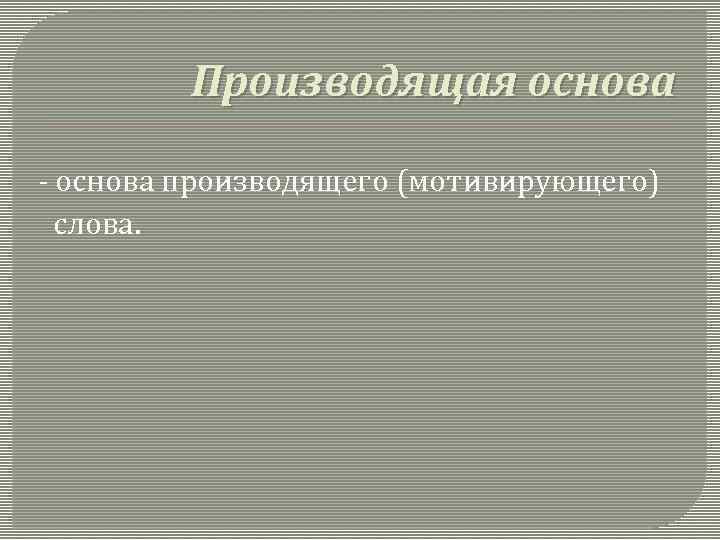 Производящая основа

- основа производящего (мотивирующего) слова.